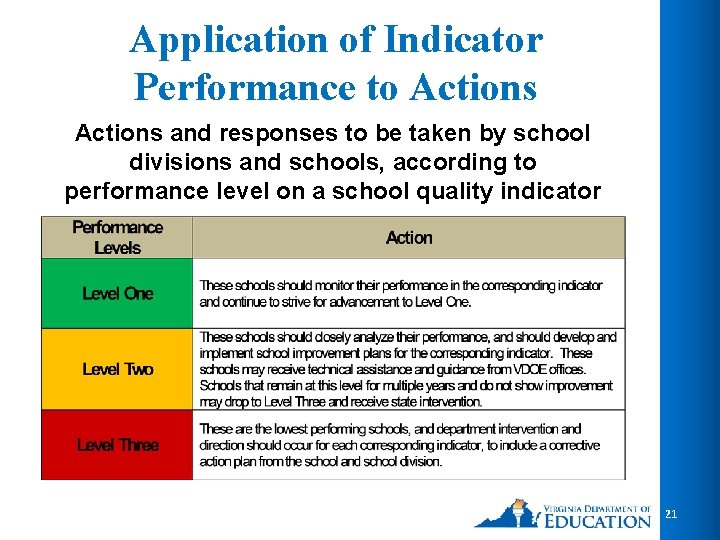 Application of Indicator Performance to Actions

Actions and responses to be taken by school divisions and schools, according to performance level on a school quality indicator

| Performance Levels | Action |
|---|---|
| Level One | These schools should monitor their performance in the corresponding indicator and continue to strive for advancement to Level One. |
| Level Two | These schools should closely analyze their performance, and should develop and implement school improvement plans for the corresponding indicator. These schools may receive technical assistance and guidance from VDOE offices. Schools that remain at this level for multiple years and do not show improvement may drop to Level Three and receive state intervention. |
| Level Three | These are the lowest performing schools, and department intervention and direction should occur for each corresponding indicator, to include a corrective action plan from the school and school division. |

VIRGINIA DEPARTMENT OF EDUCATION

21